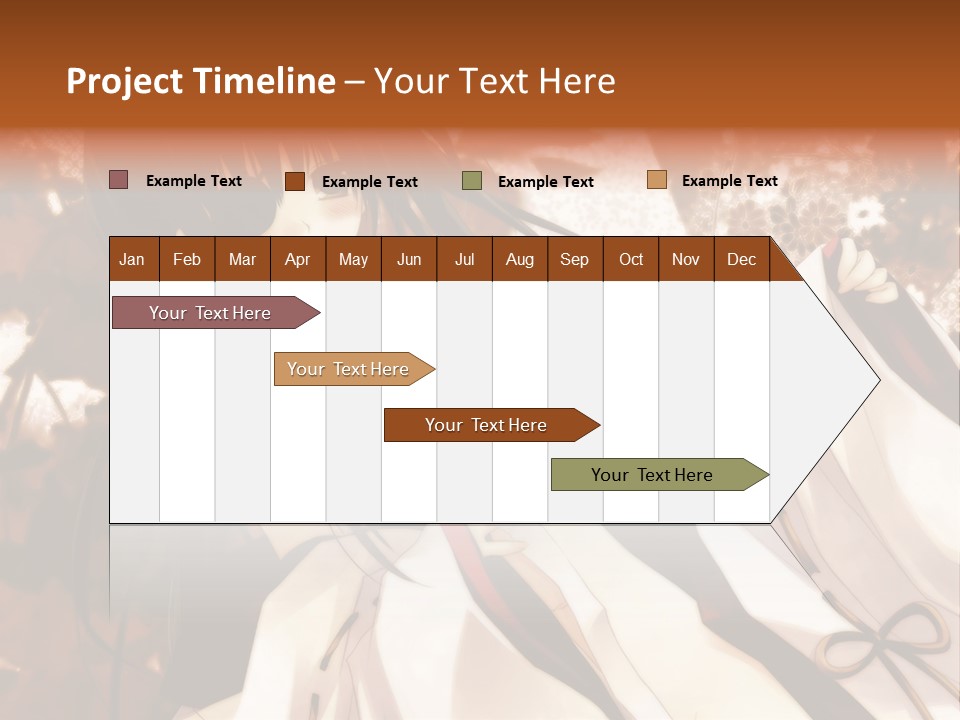 Project Timeline – Your Text Here

Example Text
Example Text
Example Text
Example Text

| Jan | Feb | Mar | Apr | May | Jun | Jul | Aug | Sep | Oct | Nov | Dec |
|---|---|---|---|---|---|---|---|---|---|---|---|

Your Text Here

Your Text Here

Your Text Here

Your Text Here